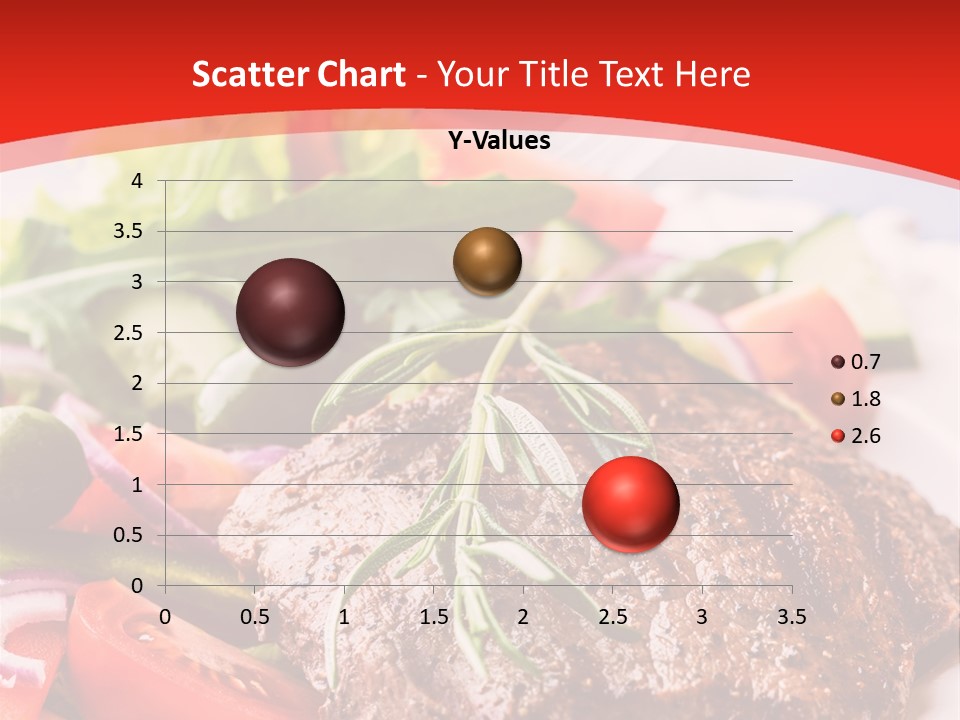 Scatter Chart - Your Title Text Here

Y-Values

4
3.5
3
2.5
2
1.5
1
0.5
0

0 0.5 1 1.5 2 2.5 3 3.5

0.7
1.8
2.6